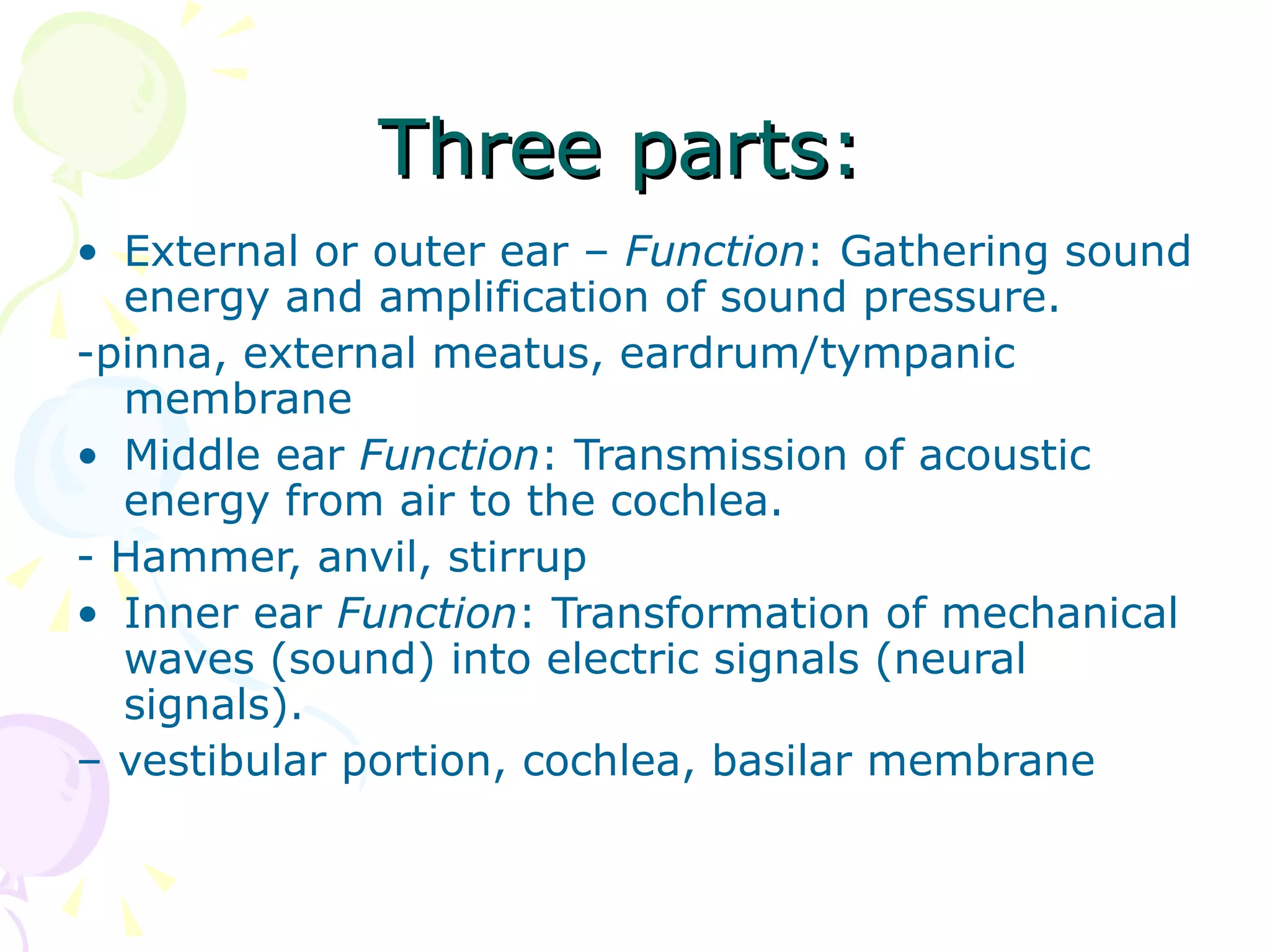 Three parts:

• External or outer ear – Function: Gathering sound energy and amplification of sound pressure.

-pinna, external meatus, eardrum/tympanic membrane

• Middle ear Function: Transmission of acoustic energy from air to the cochlea.

- Hammer, anvil, stirrup

• Inner ear Function: Transformation of mechanical waves (sound) into electric signals (neural signals).

– vestibular portion, cochlea, basilar membrane